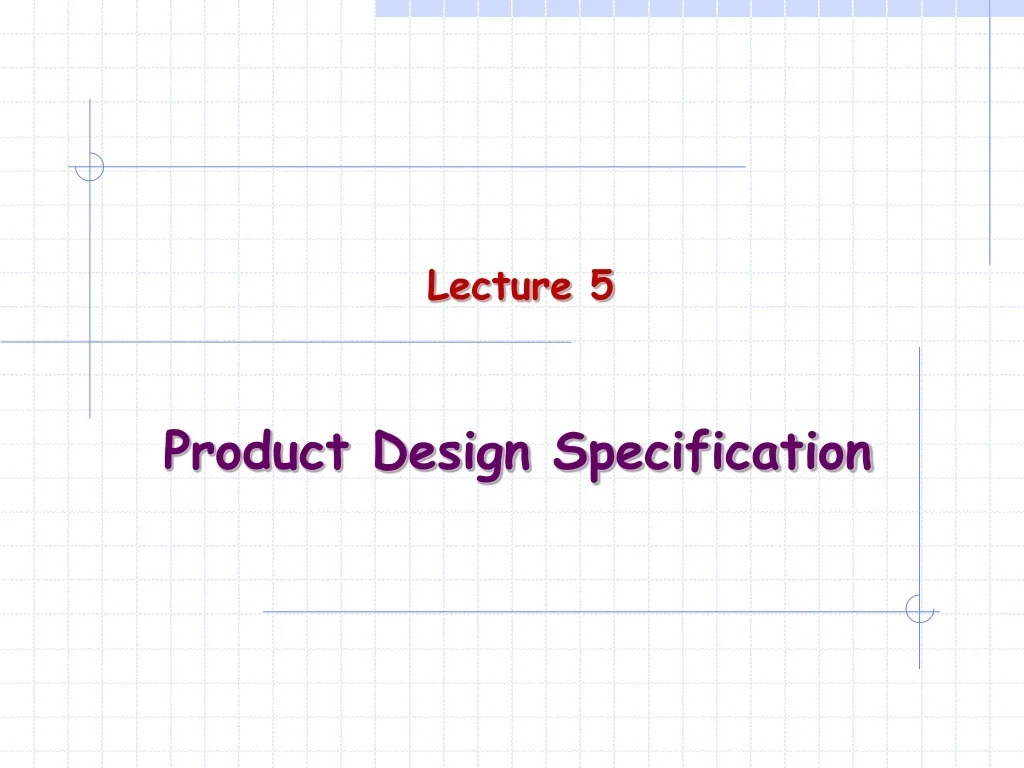 Lecture 5

Product Design Specification